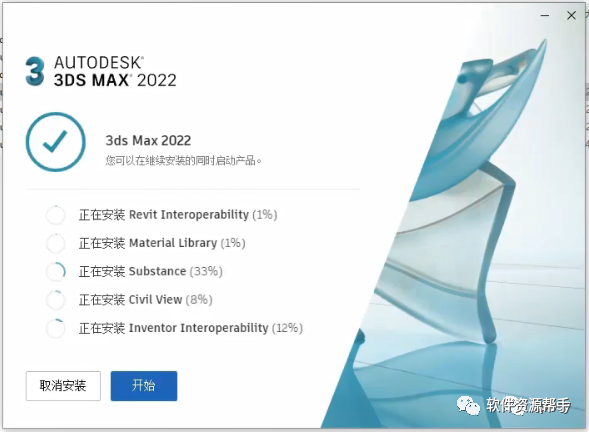 3 AUTODESK®
3DS MAX® 2022

3ds Max 2022
您可以在继续安装的同时启动产品。

正在安装 Revit Interoperability (1%)

正在安装 Material Library (1%)

正在安装 Substance (33%)

正在安装 Civil View (8%)

正在安装 Inventor Interoperability (12%)

取消安装

开始

软件资源帮手